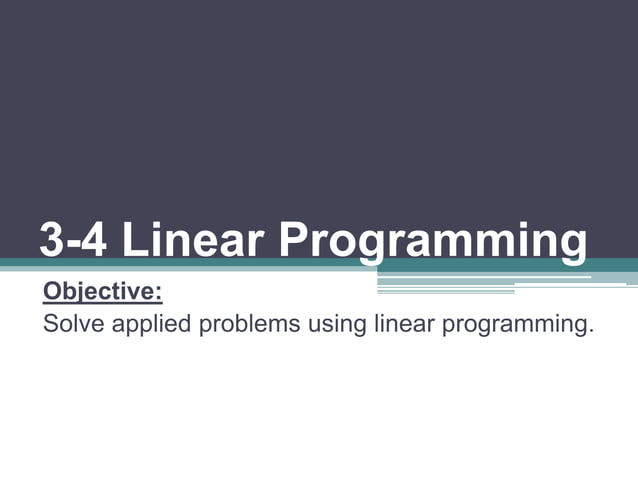 3-4 Linear Programming

Objective:
Solve applied problems using linear programming.